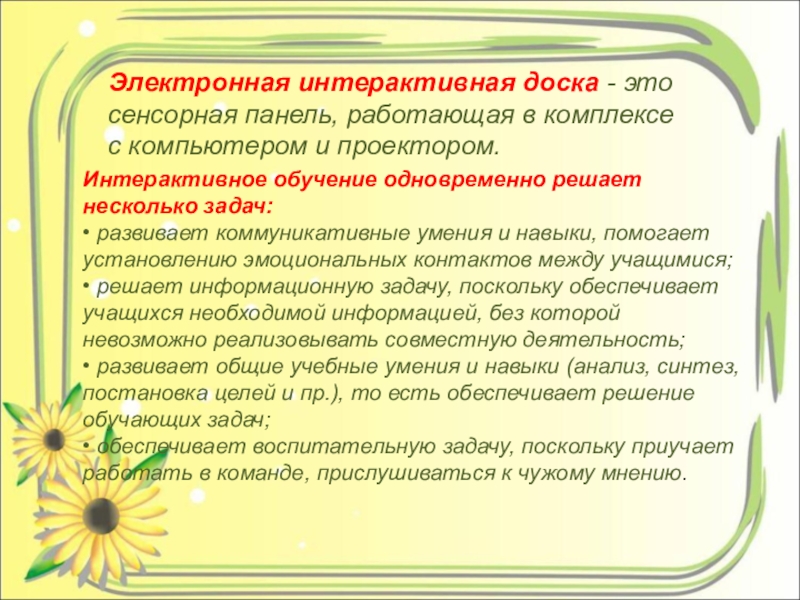 Электронная интерактивная доска - это сенсорная панель, работающая в комплексе с компьютером и проектором.

Интерактивное обучение одновременно решает несколько задач:
• развивает коммуникативные умения и навыки, помогает установлению эмоциональных контактов между учащимися;
• решает информационную задачу, поскольку обеспечивает учащихся необходимой информацией, без которой невозможно реализовывать совместную деятельность;
• развивает общие учебные умения и навыки (анализ, синтез, постановка целей и пр.), то есть обеспечивает решение обучающих задач;
• обеспечивает воспитательную задачу, поскольку приучает работать в команде, прислушиваться к чужому мнению.